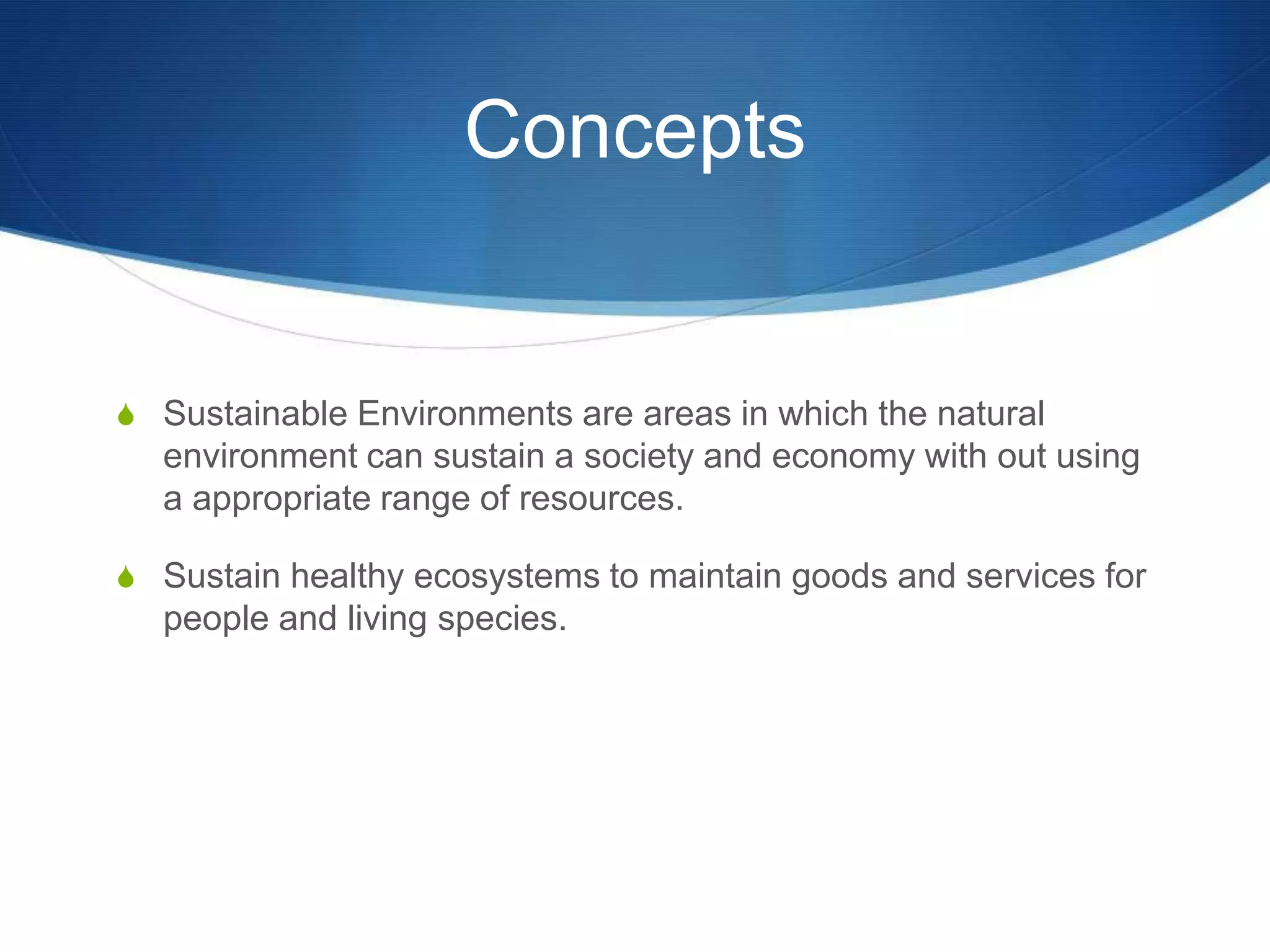 Concepts

Sustainable Environments are areas in which the natural environment can sustain a society and economy with out using a appropriate range of resources.

Sustain healthy ecosystems to maintain goods and services for people and living species.